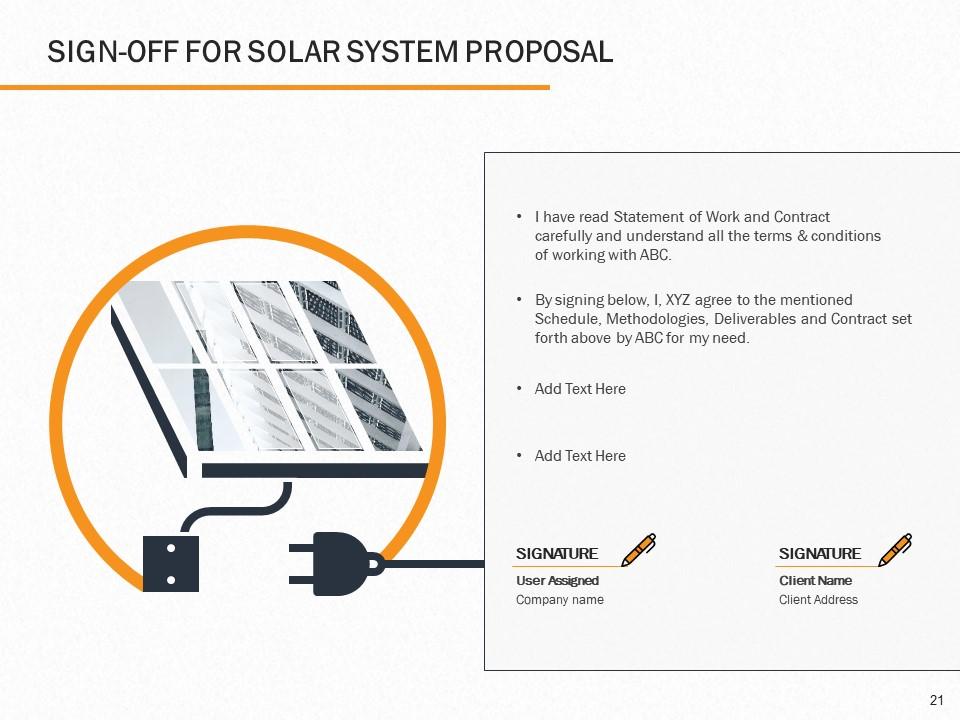 SIGN-OFF FOR SOLAR SYSTEM PROPOSAL

• I have read Statement of Work and Contract carefully and understand all the terms & conditions of working with ABC.

• By signing below, I, XYZ agree to the mentioned Schedule, Methodologies, Deliverables and Contract set forth above by ABC for my need.

• Add Text Here

• Add Text Here

SIGNATURE
User Assigned
Company name

SIGNATURE
Client Name
Client Address

21